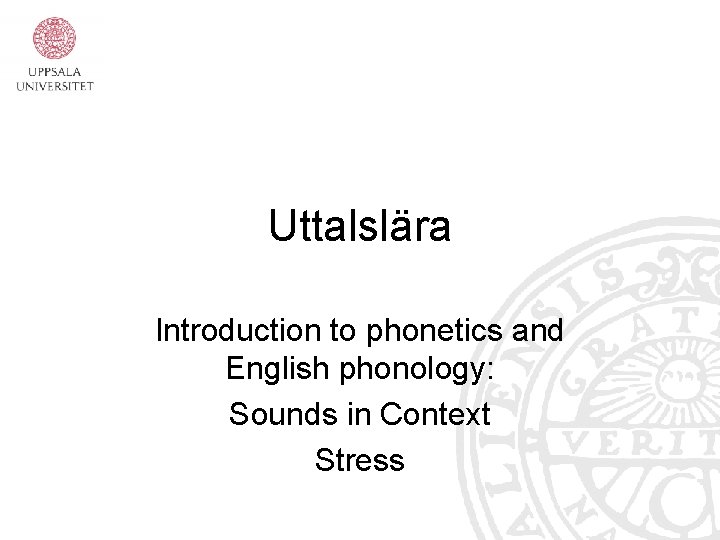 UPPSALA
UNIVERSITET

Uttalslära

Introduction to phonetics and English phonology:

Sounds in Context

Stress